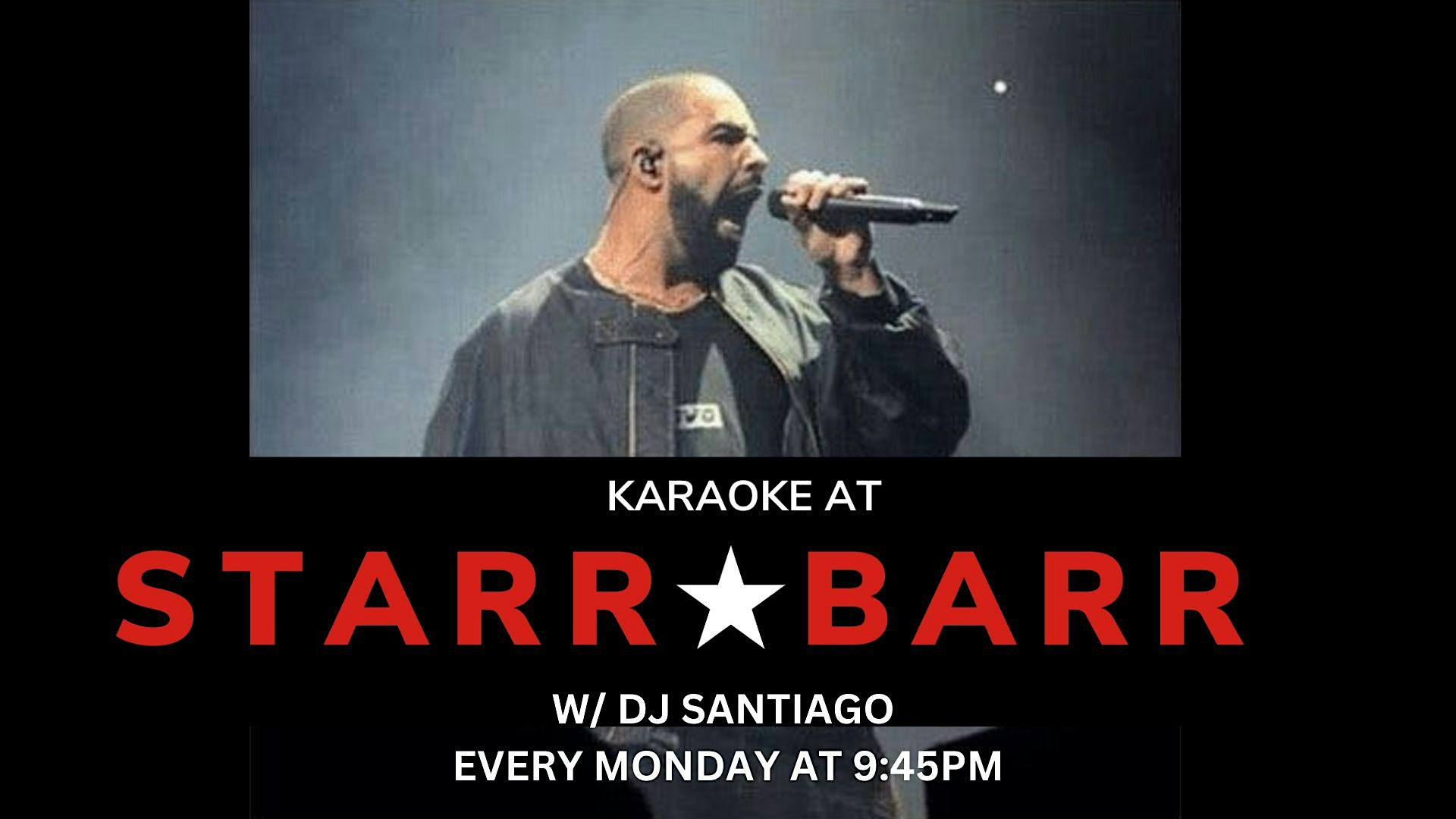 KARAOKE AT

STARR★BARR

W/ DJ SANTIAGO

EVERY MONDAY AT 9:45PM